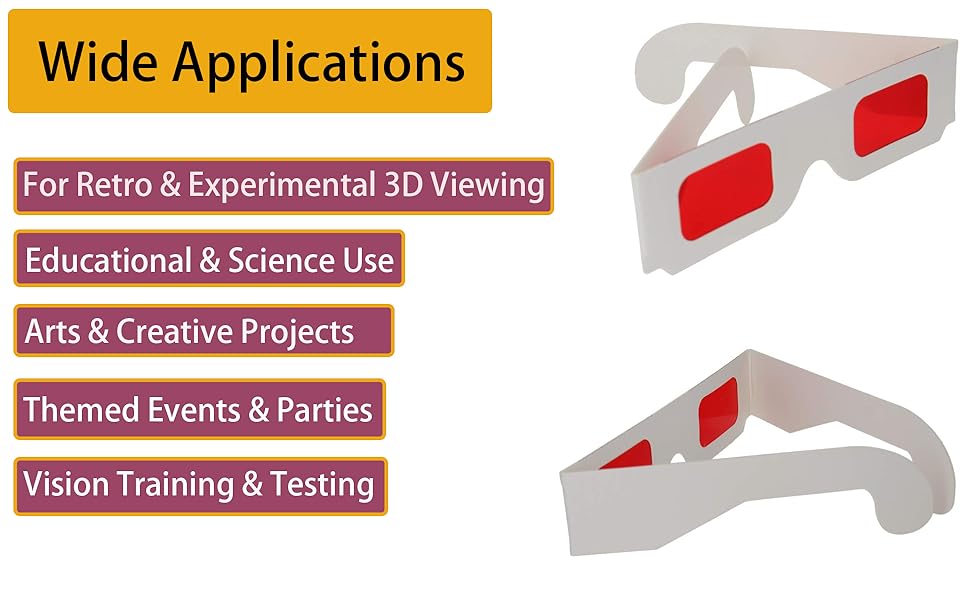 Wide Applications

For Retro & Experimental 3D Viewing

Educational & Science Use

Arts & Creative Projects

Themed Events & Parties

Vision Training & Testing